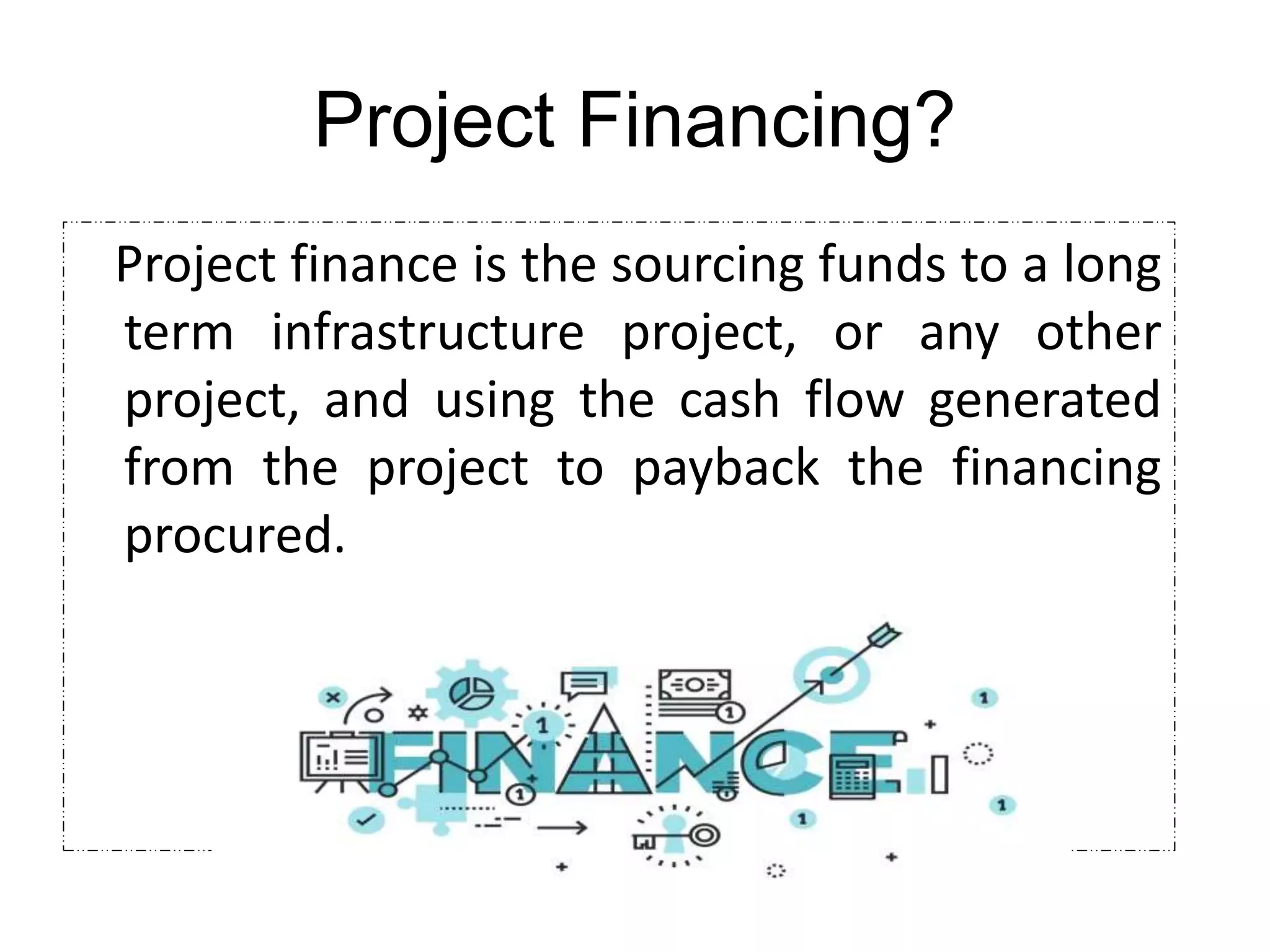 Project Financing?

Project finance is the sourcing funds to a long term infrastructure project, or any other project, and using the cash flow generated from the project to payback the financing procured.

FINANCE